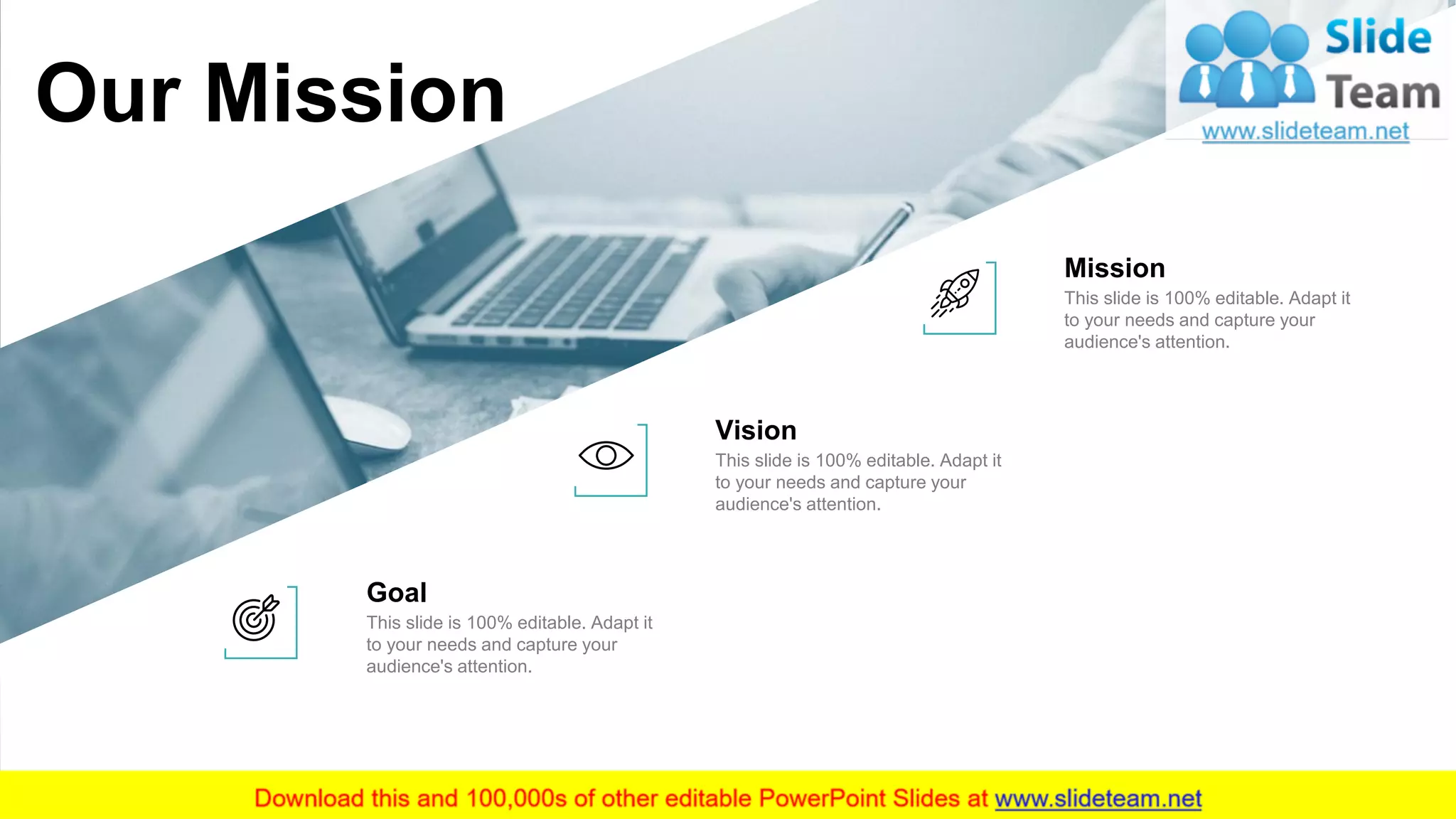 Our Mission

Slide Team
www.slideteam.net

Mission
This slide is 100% editable. Adapt it to your needs and capture your audience's attention.

Vision
This slide is 100% editable. Adapt it to your needs and capture your audience's attention.

Goal
This slide is 100% editable. Adapt it to your needs and capture your audience's attention.

Download this and 100,000s of other editable PowerPoint Slides at www.slideteam.net